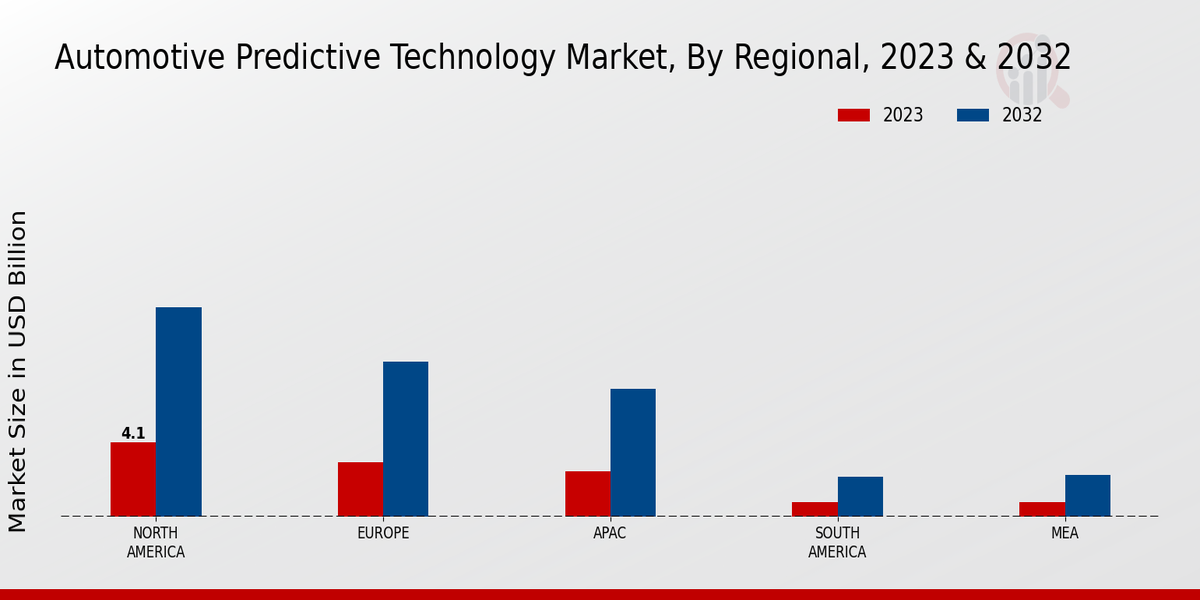 Automotive Predictive Technology Market, By Regional, 2023 & 2032

2023
2032

Market Size in USD Billion

4.1

NORTH AMERICA
EUROPE
APAC
SOUTH AMERICA
MEA